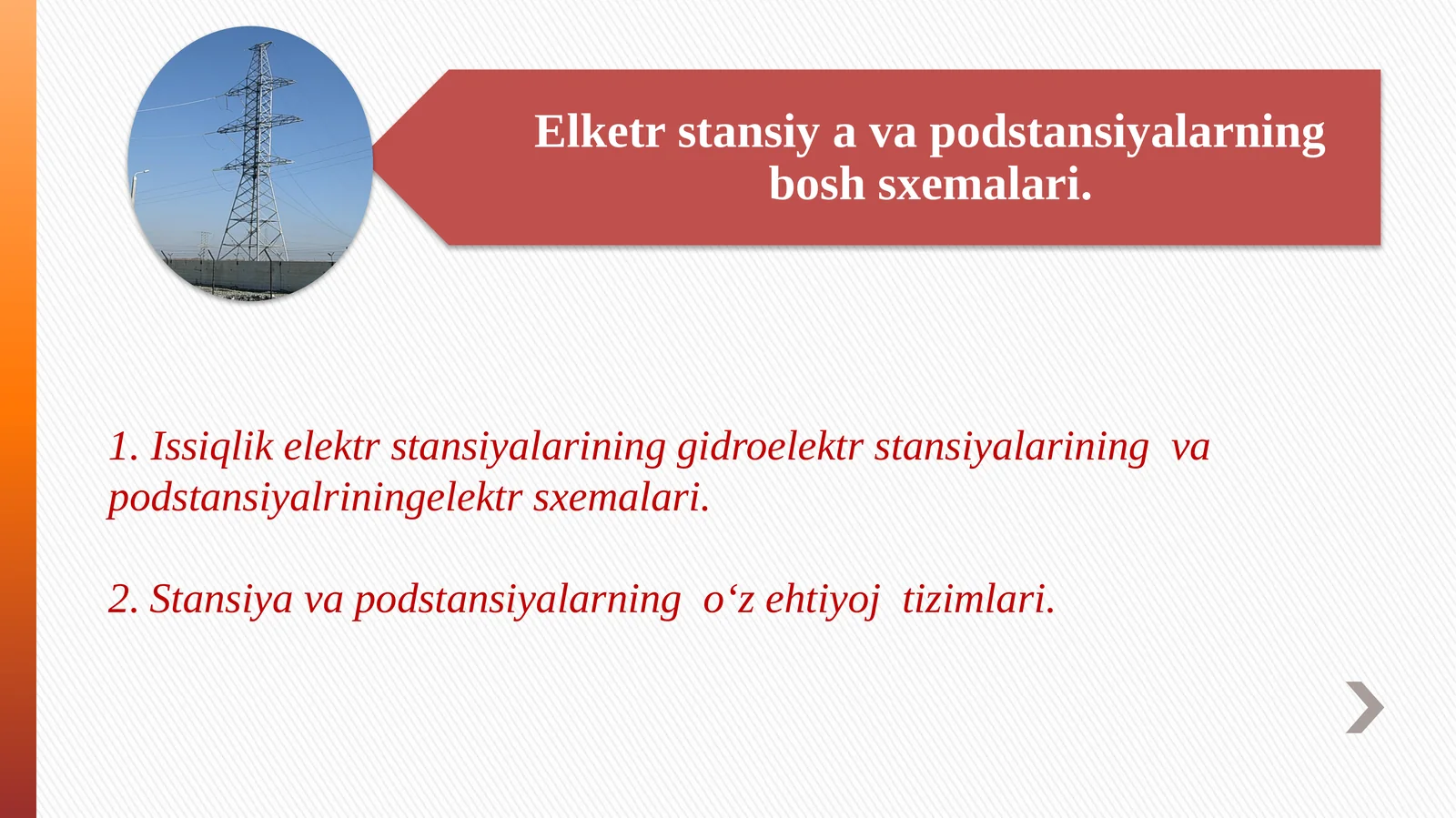 Elketr stansiy a va podstansiyalarning bosh sxemalari.

1. Issiqlik elektr stansiyalarining gidroelektr stansiyalarining va podstansiyalriningelektr sxemalari.

2. Stansiya va podstansiyalarning o‘z ehtiyoj tizimlari.